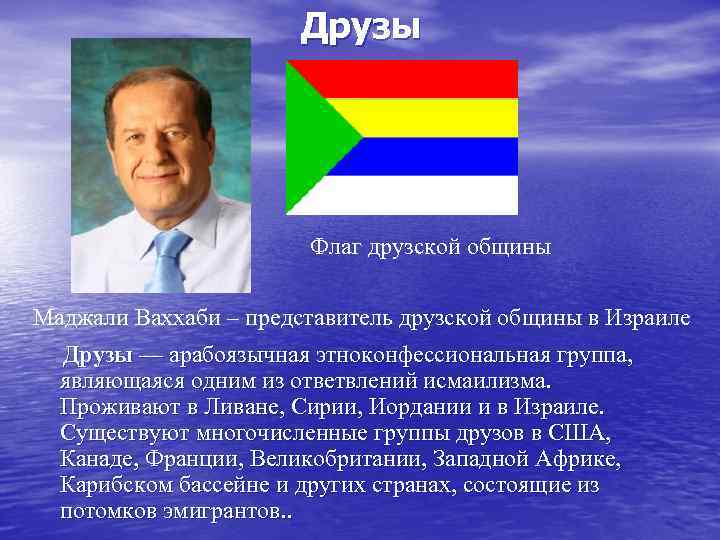 Друзы

Флаг друзской общины

Маджали Ваххаби – представитель друзской общины в Израиле

Друзы — арабоязычная этноконфессиональная группа, являющаяся одним из ответвлений исмаилизма. Проживают в Ливане, Сирии, Иордании и в Израиле. Существуют многочисленные группы друзов в США, Канаде, Франции, Великобритании, Западной Африке, Карибском бассейне и других странах, состоящие из потомков эмигрантов..